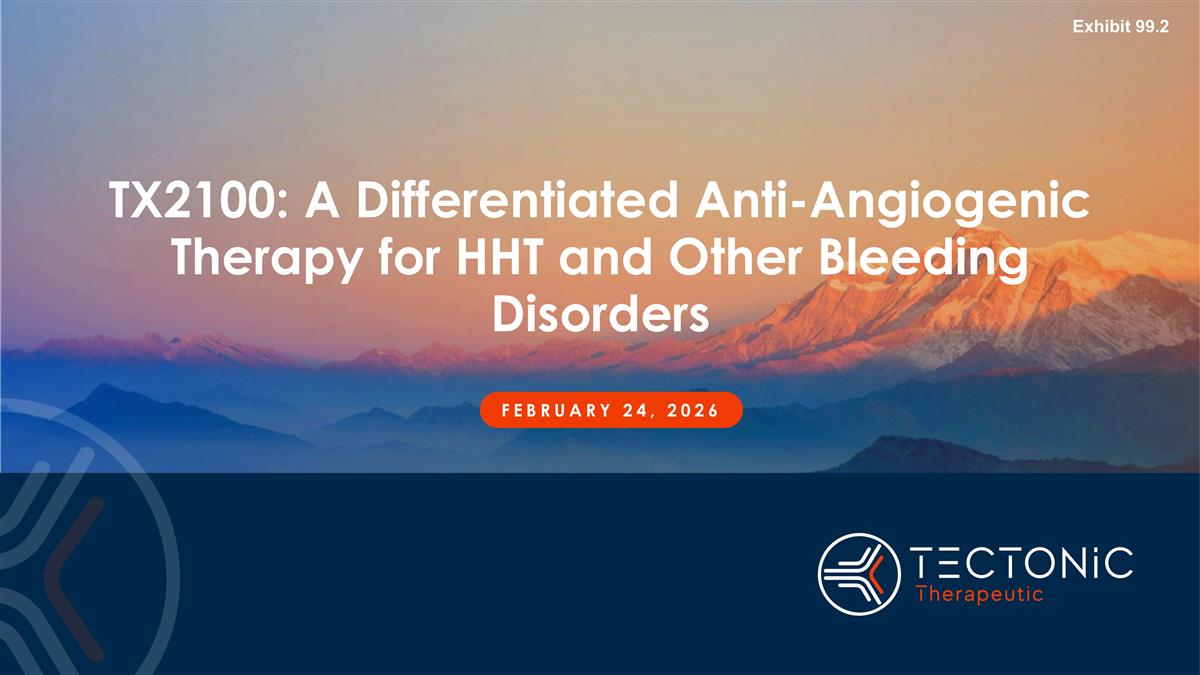 Exhibit 99.2

TX2100: A Differentiated Anti-Angiogenic Therapy for HHT and Other Bleeding Disorders

FEBRUARY 24, 2026

TECTONiC
Therapeutic